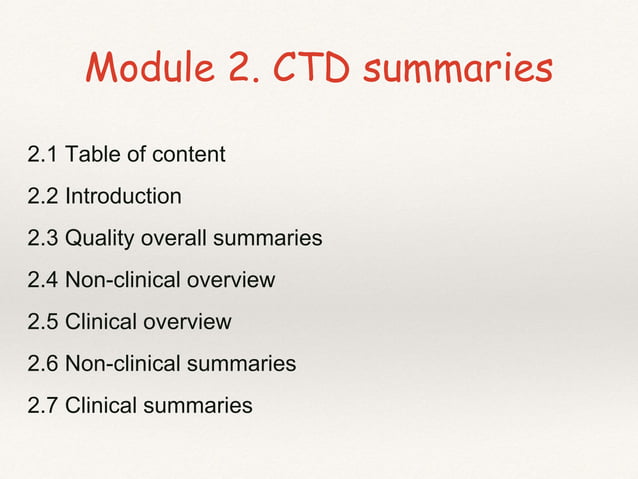 Module 2. CTD summaries

2.1 Table of content

2.2 Introduction

2.3 Quality overall summaries

2.4 Non-clinical overview

2.5 Clinical overview

2.6 Non-clinical summaries

2.7 Clinical summaries